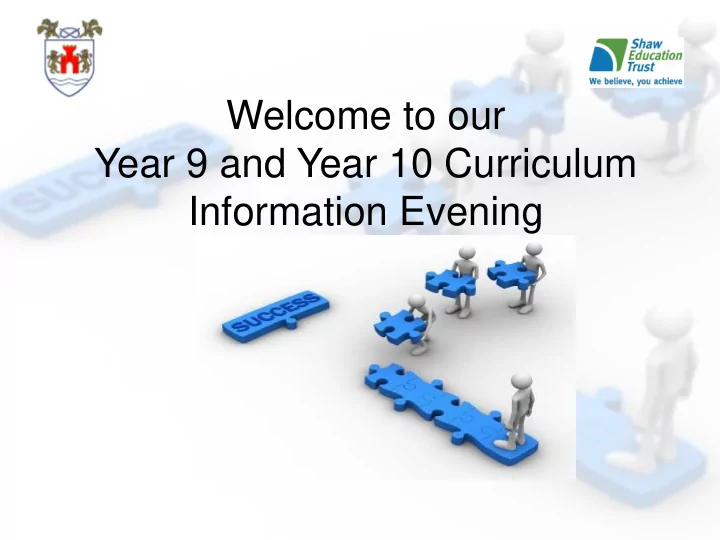 Shaw Education Trust
We believe, you achieve

Welcome to our
Year 9 and Year 10 Curriculum
Information Evening

SUCCESS

SUCCESS